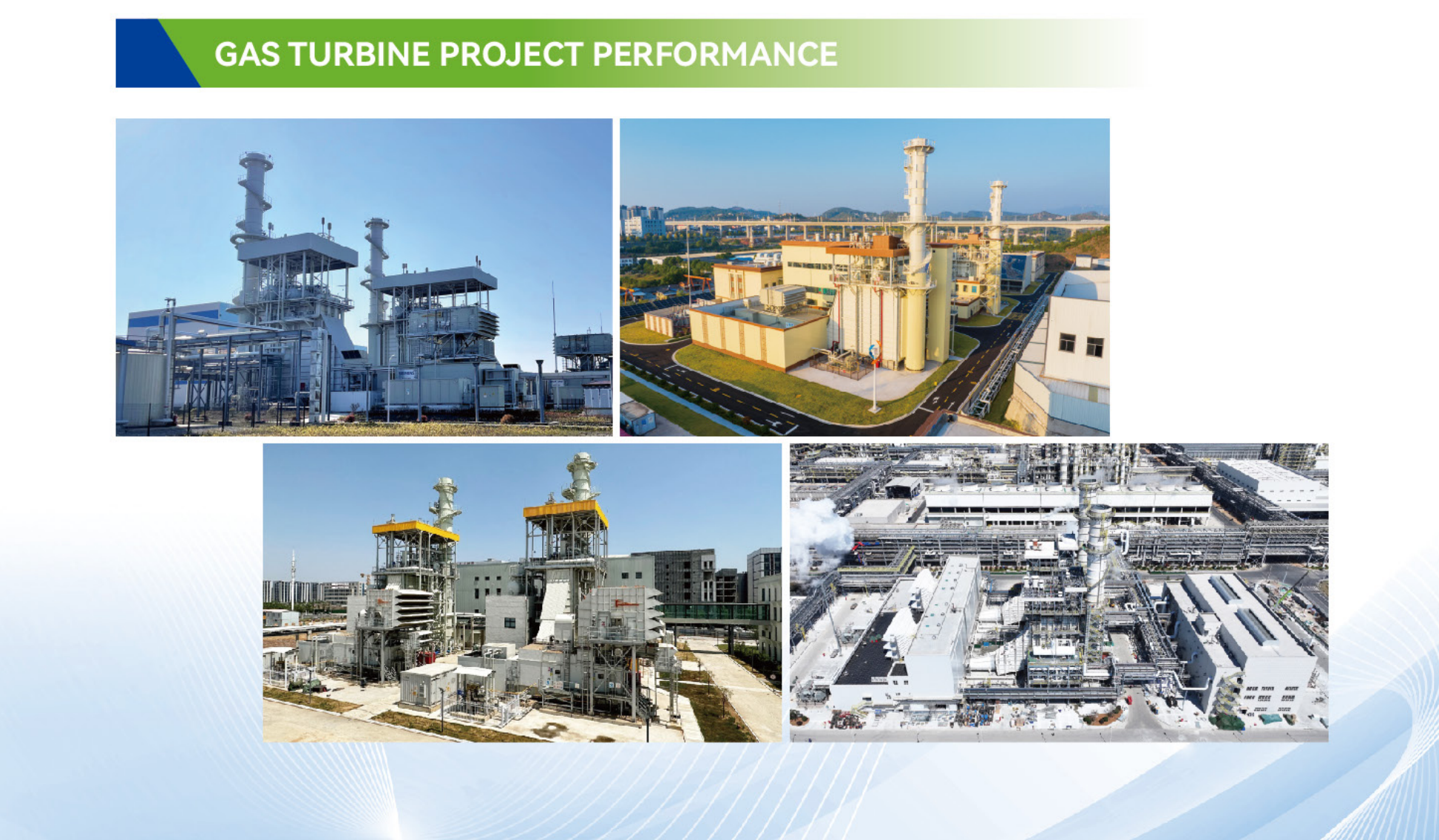 GAS TURBINE PROJECT PERFORMANCE